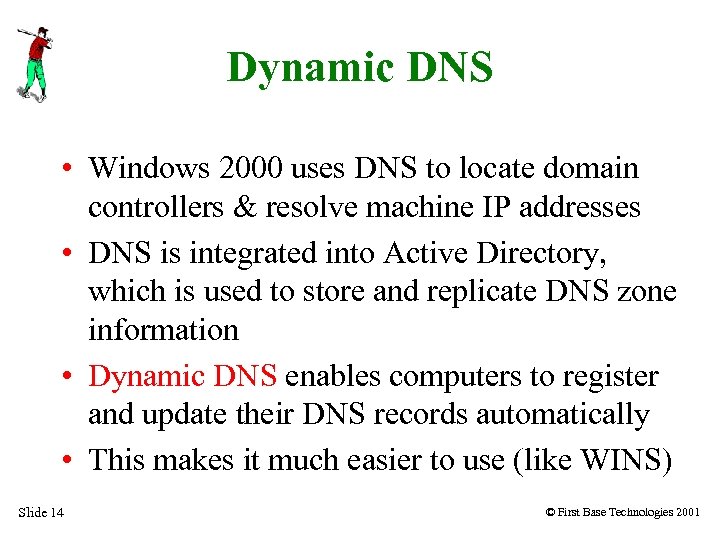 Dynamic DNS

• Windows 2000 uses DNS to locate domain controllers & resolve machine IP addresses
• DNS is integrated into Active Directory, which is used to store and replicate DNS zone information
• Dynamic DNS enables computers to register and update their DNS records automatically
• This makes it much easier to use (like WINS)

Slide 14

© First Base Technologies 2001